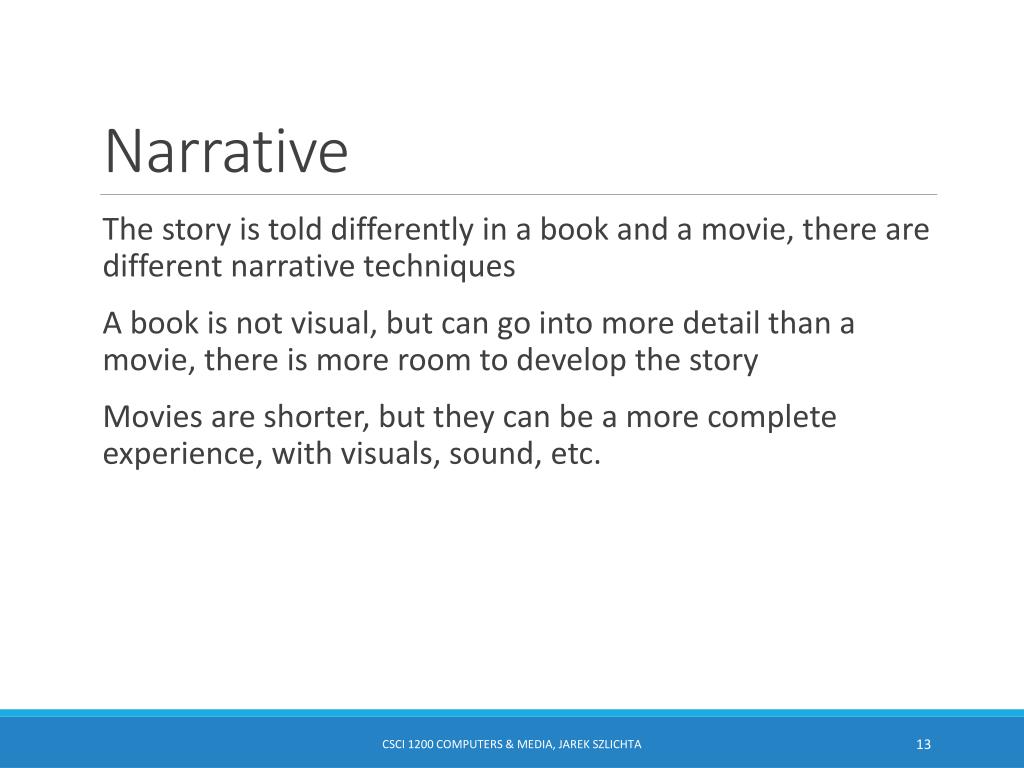 Narrative

The story is told differently in a book and a movie, there are different narrative techniques

A book is not visual, but can go into more detail than a movie, there is more room to develop the story

Movies are shorter, but they can be a more complete experience, with visuals, sound, etc.

CSCI 1200 COMPUTERS & MEDIA, JAREK SZLICHTA

13